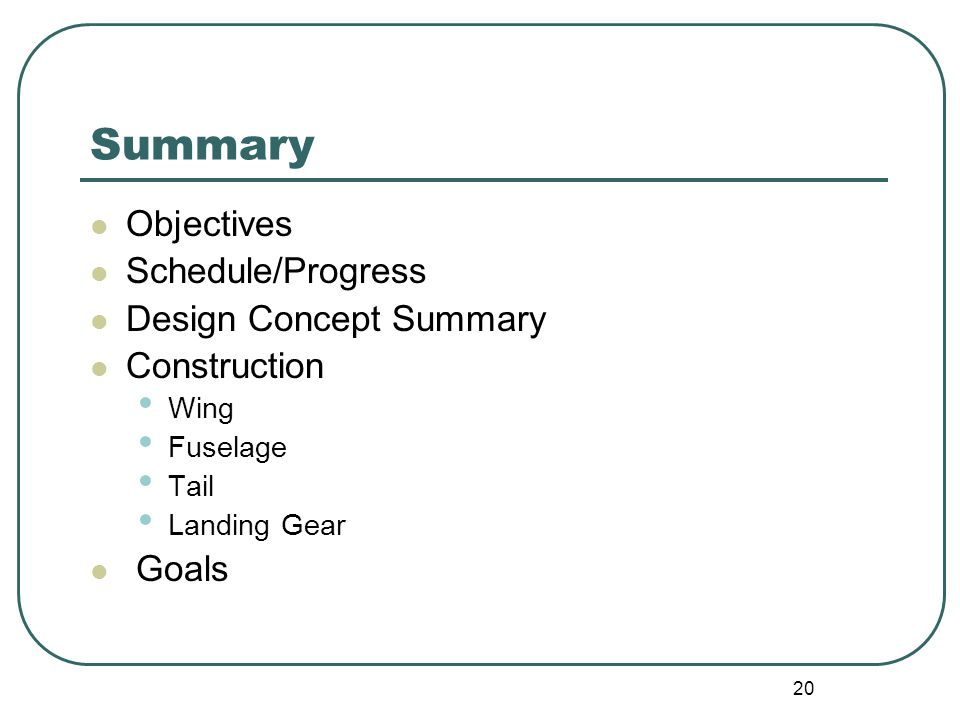 Summary

- Objectives
- Schedule/Progress
- Design Concept Summary
- Construction
  - Wing
  - Fuselage
  - Tail
  - Landing Gear
- Goals

20